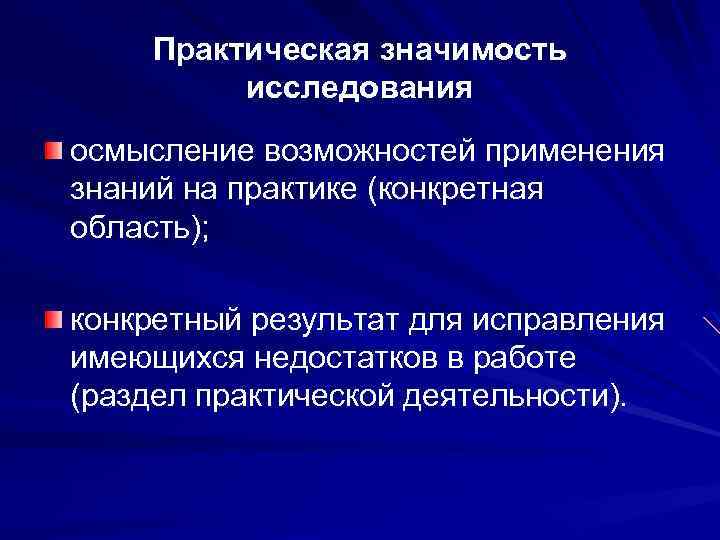 Практическая значимость исследования

осмысление возможностей применения знаний на практике (конкретная область);

конкретный результат для исправления имеющихся недостатков в работе (раздел практической деятельности).